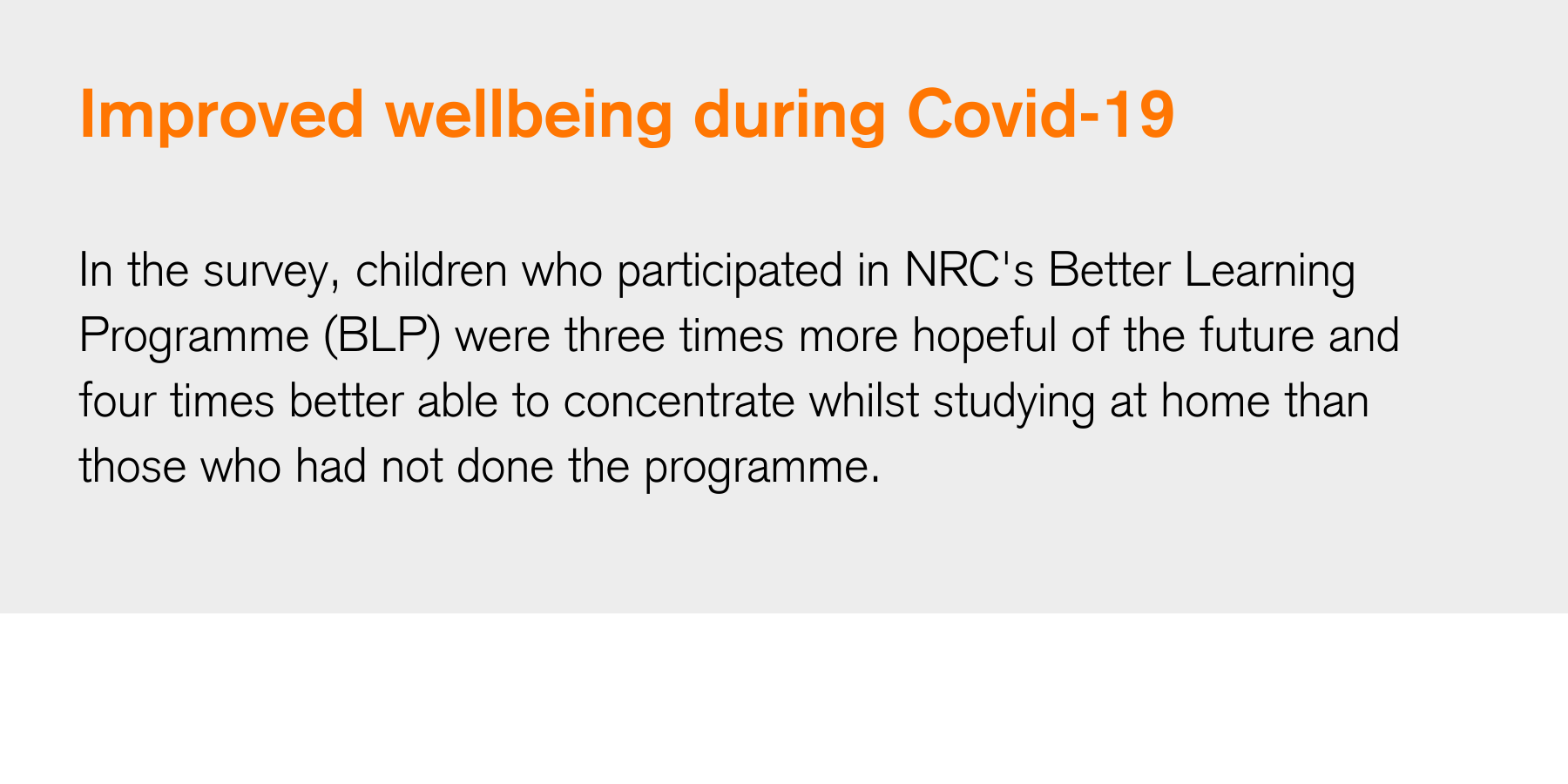 Improved wellbeing during Covid-19

In the survey, children who participated in NRC's Better Learning Programme (BLP) were three times more hopeful of the future and four times better able to concentrate whilst studying at home than those who had not done the programme.